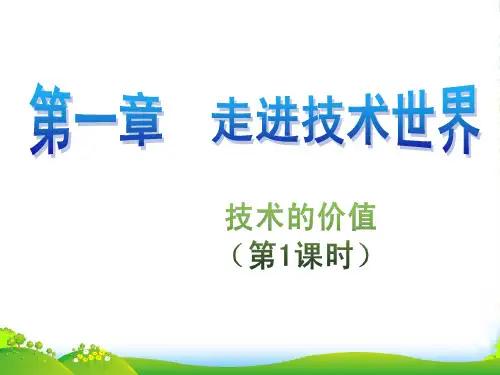 第一章　走进技术世界

技术的价值
（第1课时）